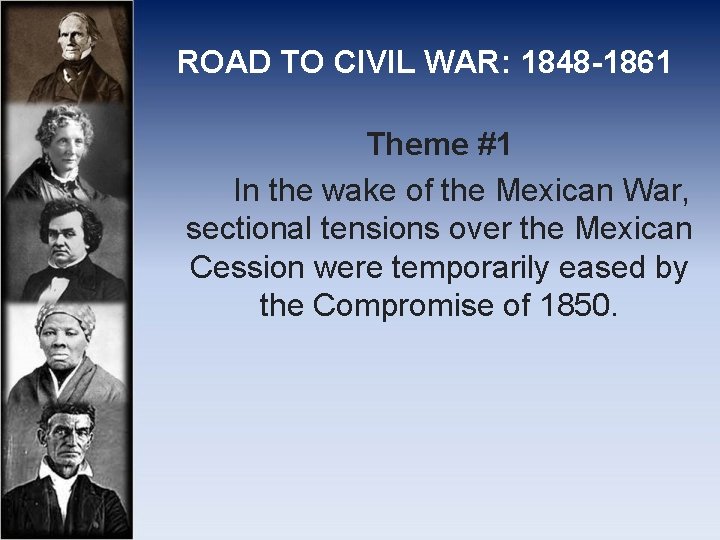 ROAD TO CIVIL WAR: 1848-1861

Theme #1

In the wake of the Mexican War, sectional tensions over the Mexican Cession were temporarily eased by the Compromise of 1850.